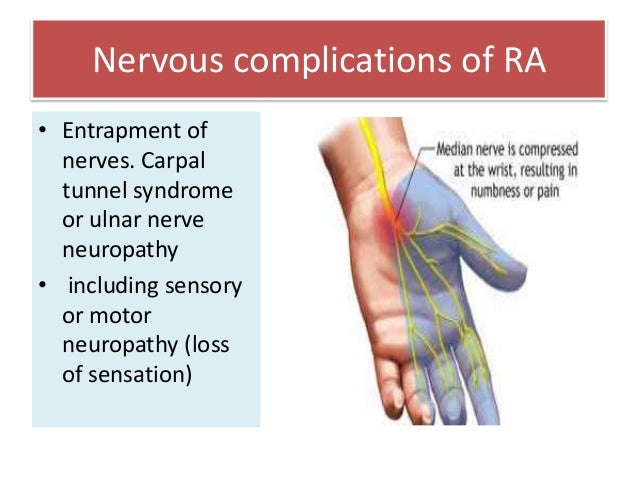 Nervous complications of RA

• Entrapment of nerves. Carpal tunnel syndrome or ulnar nerve neuropathy
• including sensory or motor neuropathy (loss of sensation)

Median nerve is compressed at the wrist, resulting in numbness or pain